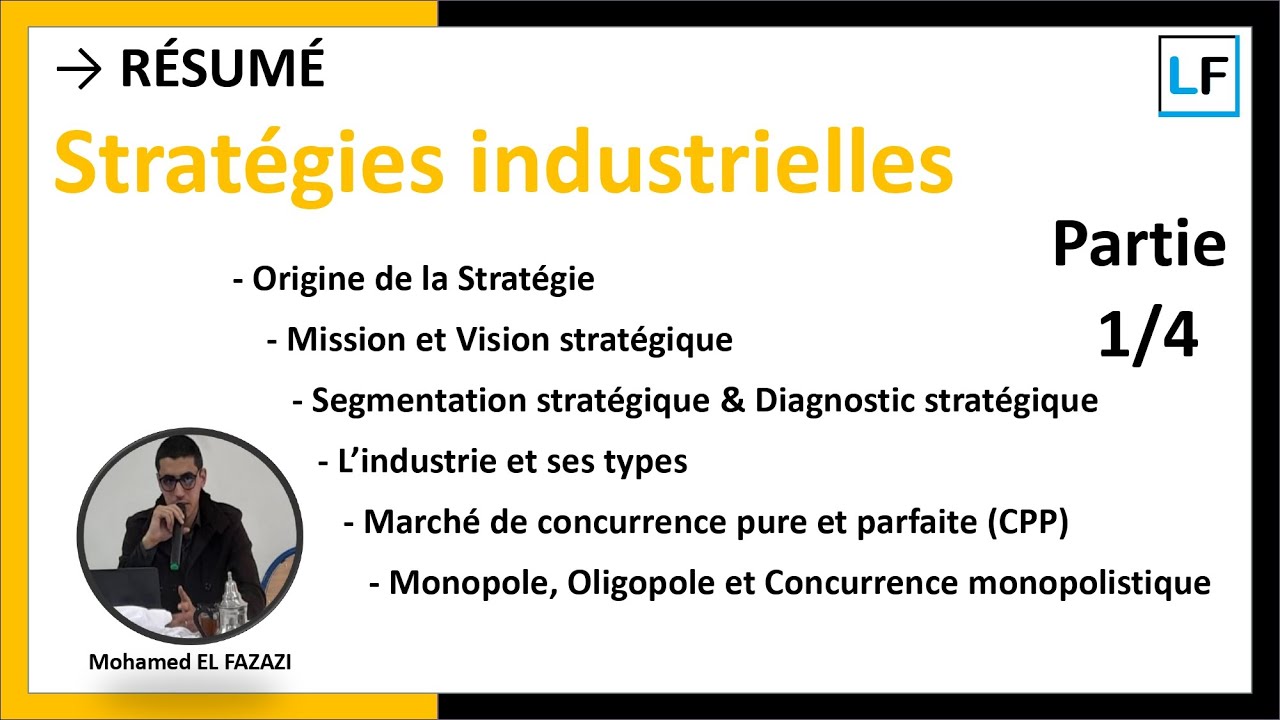 → RÉSUMÉ

LF

Stratégies industrielles

Partie 1/4

- Origine de la Stratégie

- Mission et Vision stratégique

- Segmentation stratégique & Diagnostic stratégique

- L'industrie et ses types

- Marché de concurrence pure et parfaite (CPP)

- Monopole, Oligopole et Concurrence monopolistique

Mohamed EL FAZAZI